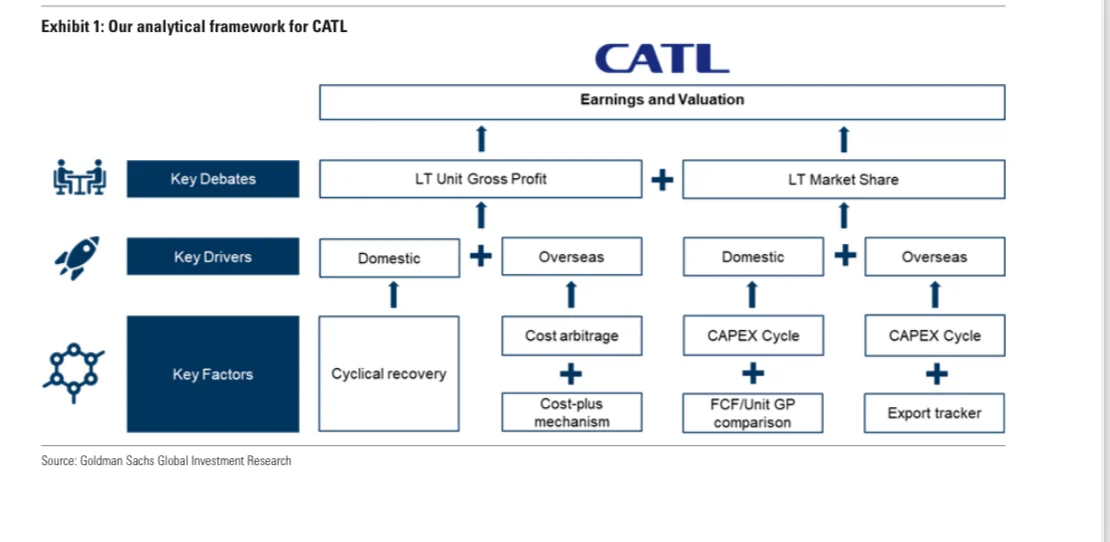 Exhibit 1: Our analytical framework for CATL

CATL

Earnings and Valuation

Key Debates

LT Unit Gross Profit

+

LT Market Share

Key Drivers

Domestic

+

Overseas

Domestic

+

Overseas

Key Factors

Cyclical recovery

Cost arbitrage

+

Cost-plus mechanism

CAPEX Cycle

+

FCF/Unit GP comparison

CAPEX Cycle

+

Export tracker

Source: Goldman Sachs Global Investment Research